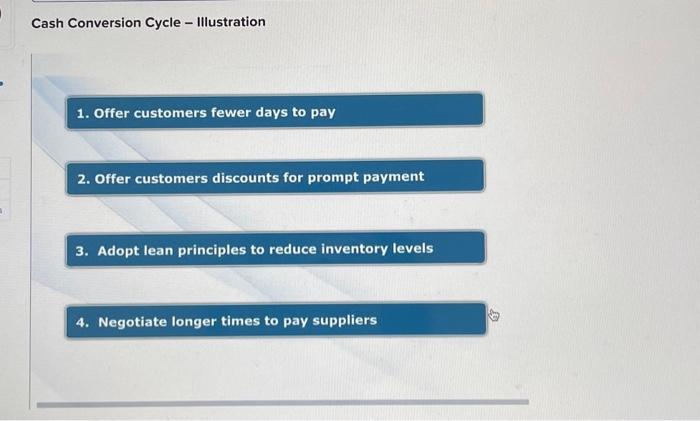 Cash Conversion Cycle – Illustration

1. Offer customers fewer days to pay

2. Offer customers discounts for prompt payment

3. Adopt lean principles to reduce inventory levels

4. Negotiate longer times to pay suppliers